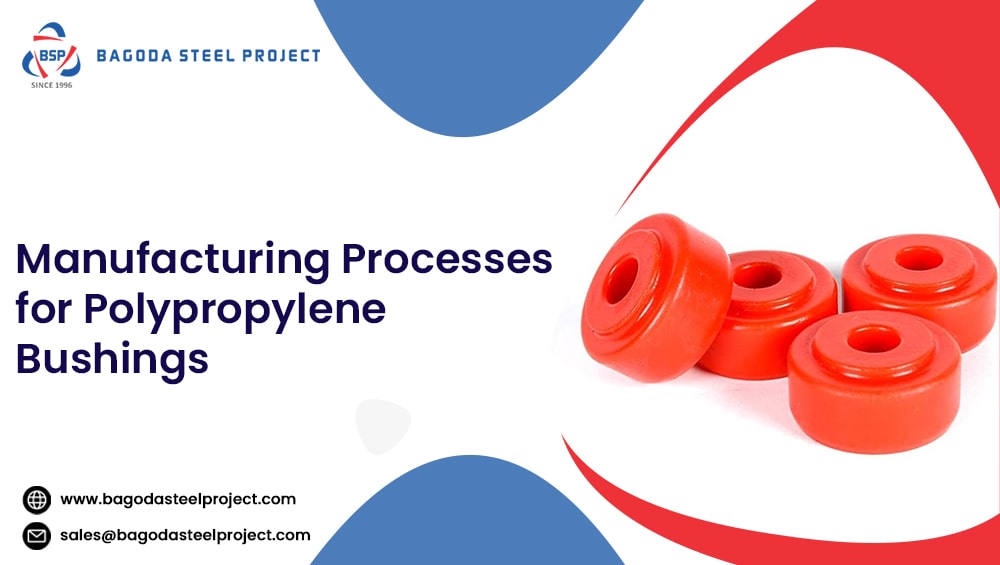 BSP
SINCE 1996
BAGODA STEEL PROJECT

Manufacturing Processes for Polypropylene Bushings

www.bagodasteelproject.com
sales@bagodasteelproject.com